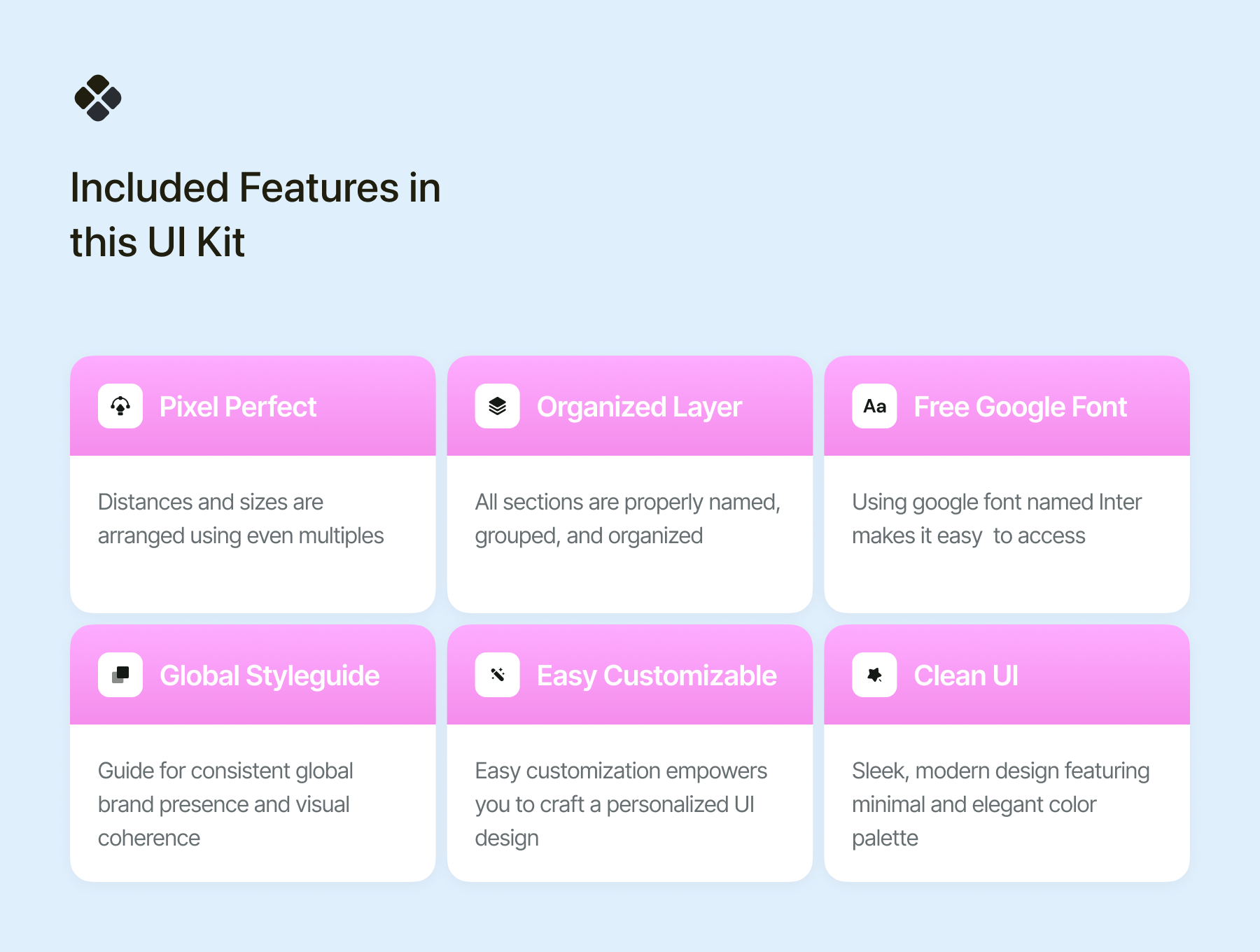 Included Features in this UI Kit

Pixel Perfect

Distances and sizes are arranged using even multiples

Organized Layer

All sections are properly named, grouped, and organized

Aa Free Google Font

Using google font named Inter makes it easy  to access

Global Styleguide

Guide for consistent global brand presence and visual coherence

Easy Customizable

Easy customization empowers you to craft a personalized UI design

Clean UI

Sleek, modern design featuring minimal and elegant color palette